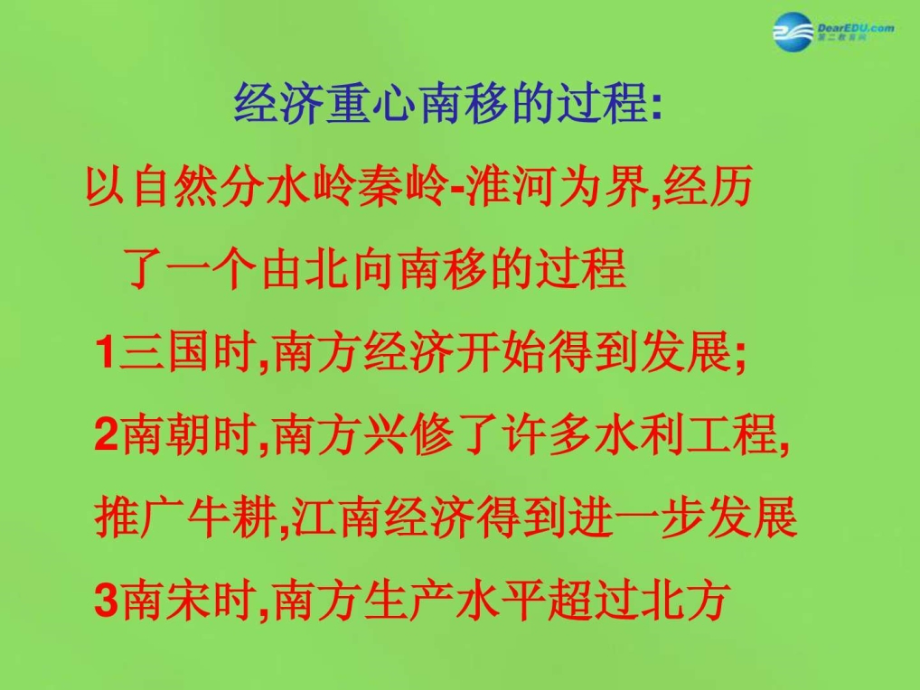 DearEDU.com
第二教育网

经济重心南移的过程:

以自然分水岭秦岭-淮河为界,经历了一个由北向南移的过程

1三国时,南方经济开始得到发展;

2南朝时,南方兴修了许多水利工程,推广牛耕,江南经济得到进一步发展

3南宋时,南方生产水平超过北方